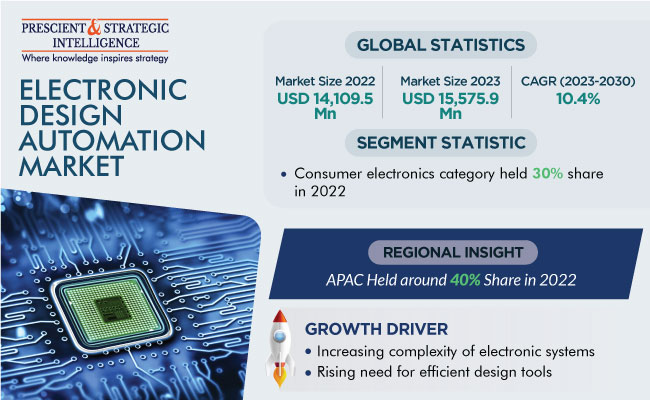 PRESCIENT & STRATEGIC INTELLIGENCE
Where knowledge inspires strategy

ELECTRONIC DESIGN AUTOMATION MARKET

GLOBAL STATISTICS

Market Size 2022
USD 14,109.5 Mn

Market Size 2023
USD 15,575.9 Mn

CAGR (2023-2030)
10.4%

SEGMENT STATISTIC

• Consumer electronics category held 30% share in 2022

REGIONAL INSIGHT

APAC Held around 40% Share in 2022

GROWTH DRIVER

• Increasing complexity of electronic systems
• Rising need for efficient design tools